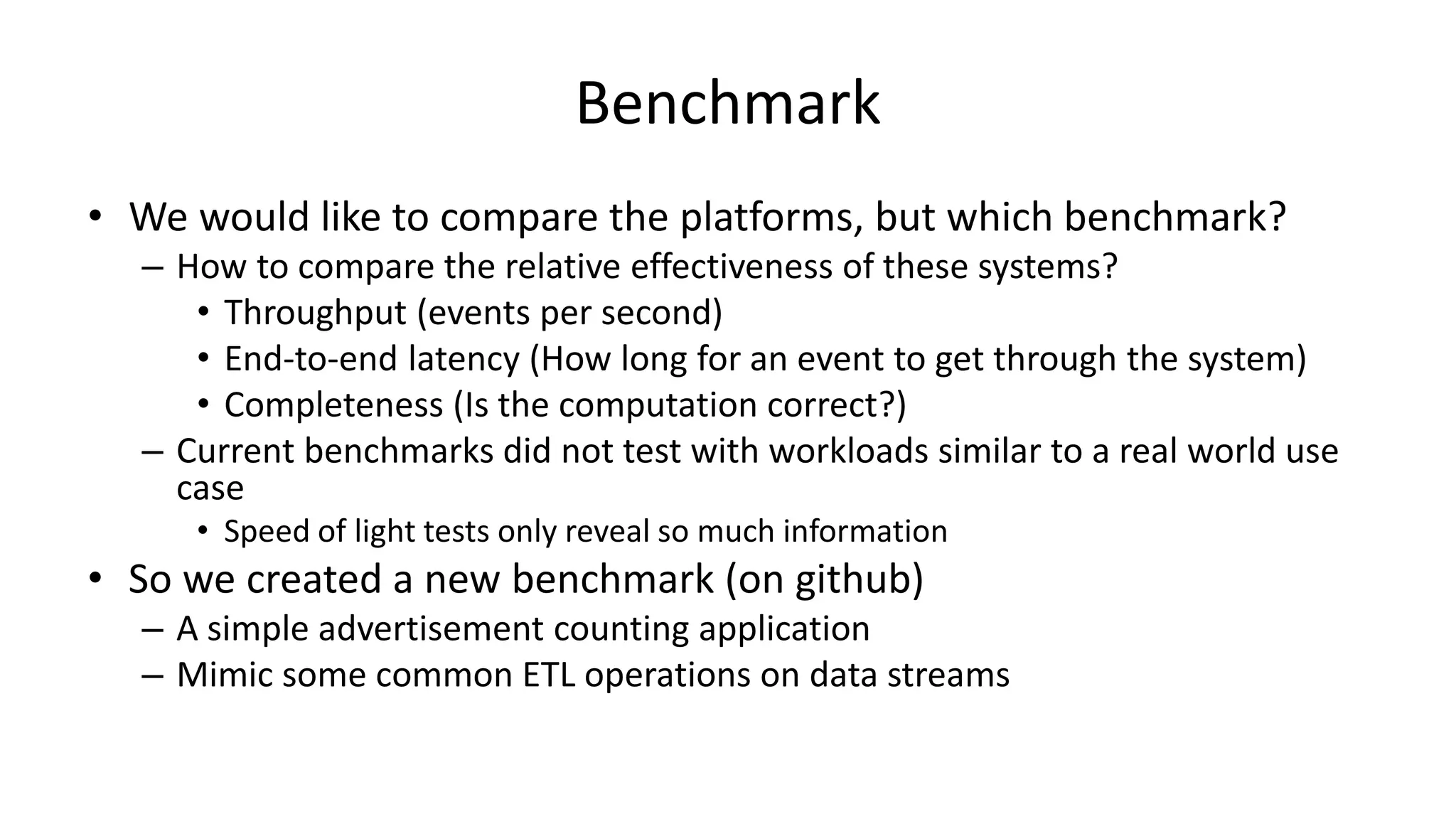 Benchmark

• We would like to compare the platforms, but which benchmark?
– How to compare the relative effectiveness of these systems?
• Throughput (events per second)
• End-to-end latency (How long for an event to get through the system)
• Completeness (Is the computation correct?)
– Current benchmarks did not test with workloads similar to a real world use case
• Speed of light tests only reveal so much information
• So we created a new benchmark (on github)
– A simple advertisement counting application
– Mimic some common ETL operations on data streams